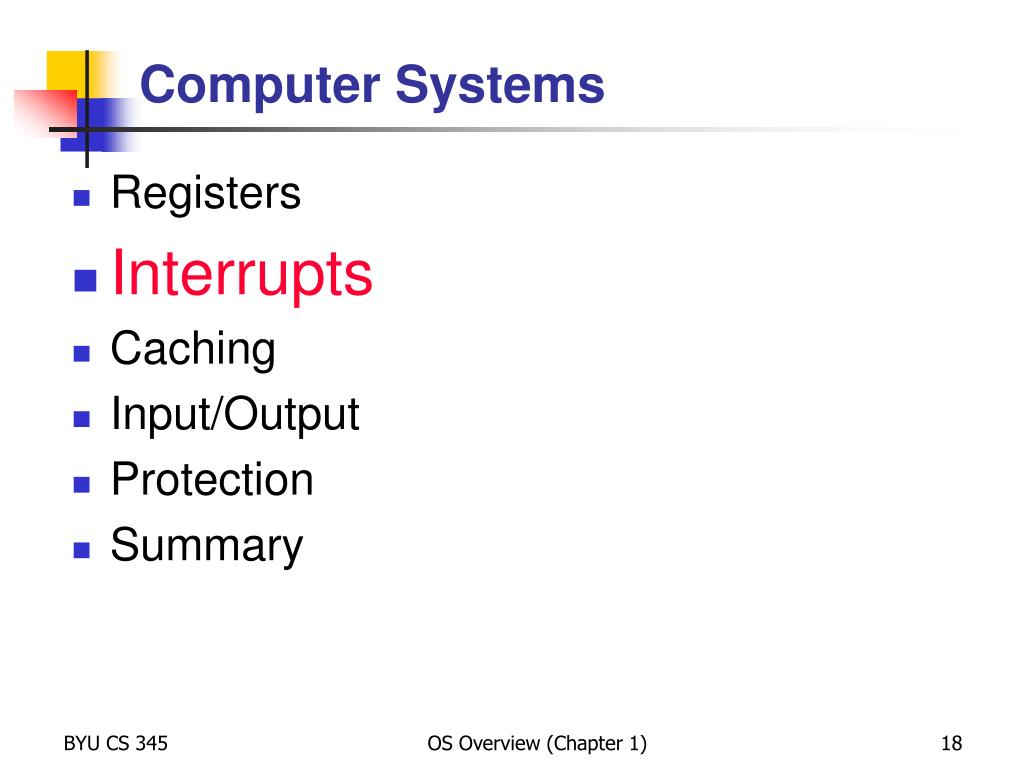 Computer Systems

- Registers
- Interrupts
- Caching
- Input/Output
- Protection
- Summary

BYU CS 345

OS Overview (Chapter 1)

18